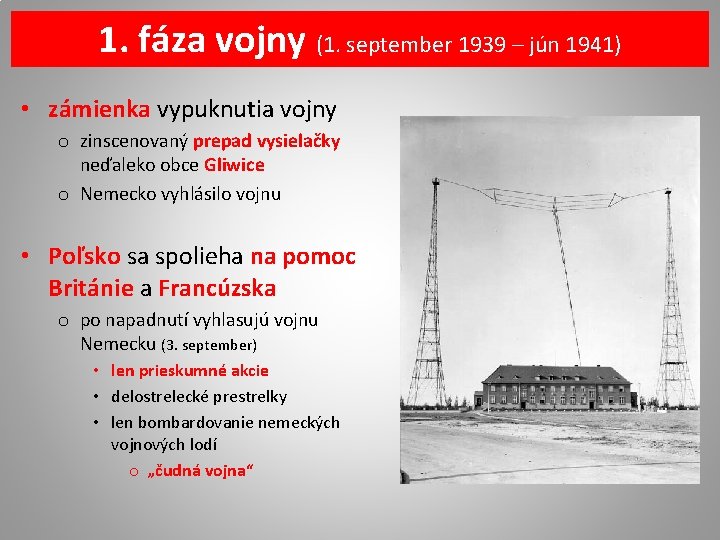 1. fáza vojny (1. september 1939 – jún 1941)

• zámienka vypuknutia vojny
  o zinscenovaný prepad vysielačky neďaleko obce Gliwice
  o Nemecko vyhlásilo vojnu

• Poľsko sa spolieha na pomoc Británie a Francúzska
  o po napadnutí vyhlasujú vojnu Nemecku (3. september)
    • len prieskumné akcie
    • delostrelecké prestrelky
    • len bombardovanie nemeckých vojnových lodí
      o „čudná vojna“